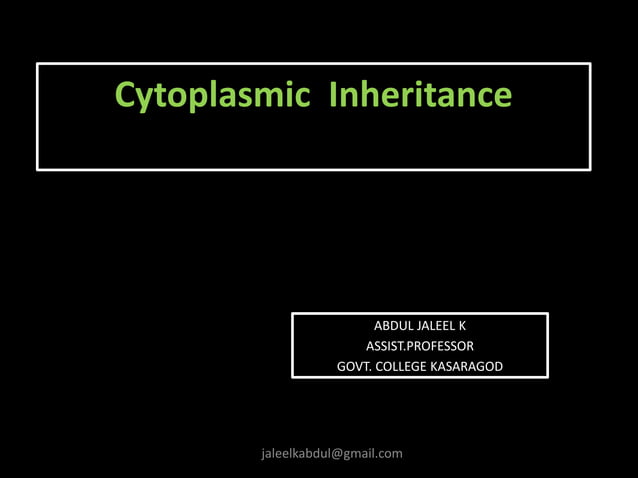 Cytoplasmic Inheritance

ABDUL JALEEL K
ASSIST.PROFESSOR
GOVT. COLLEGE KASARAGOD

jaleelkabdul@gmail.com